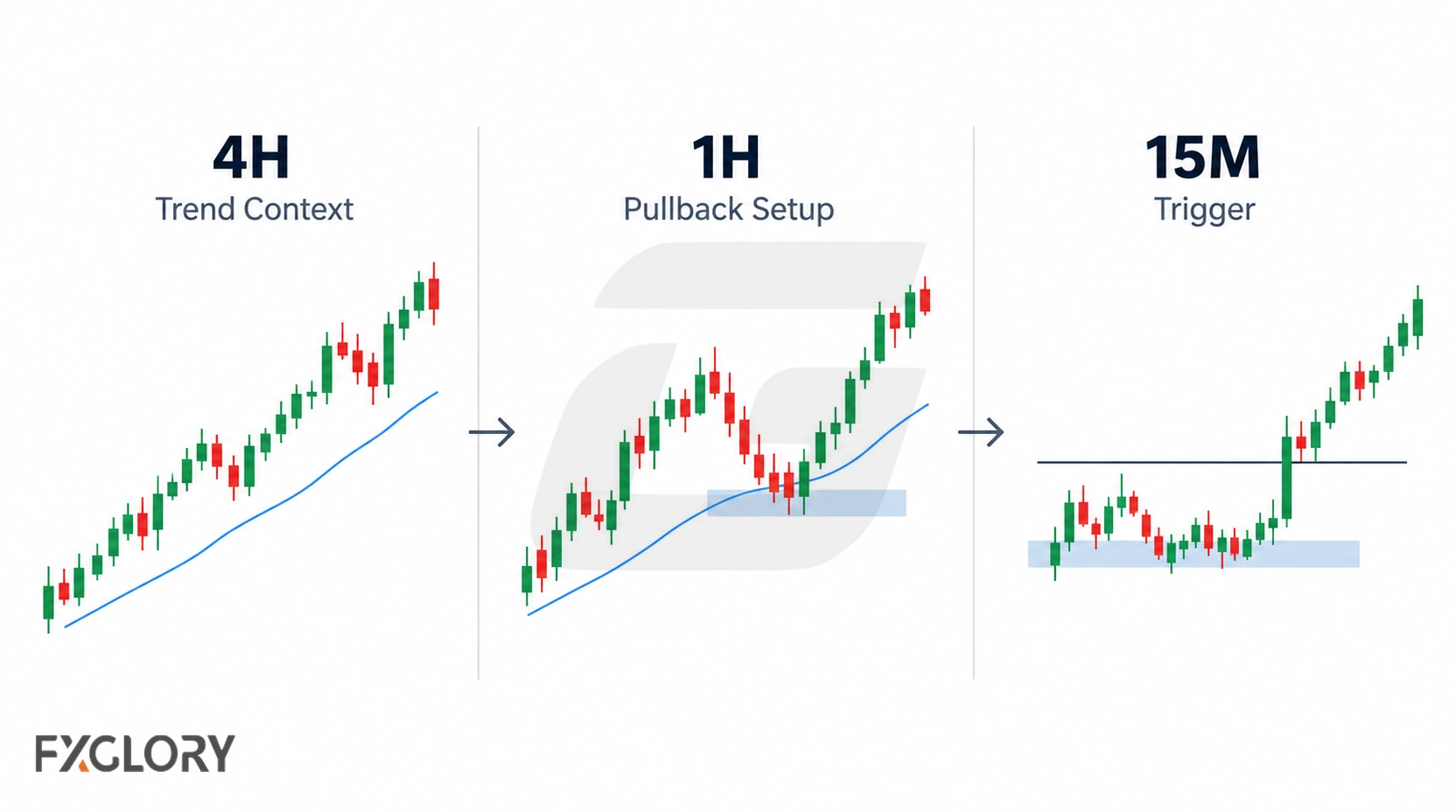 4H
Trend Context

1H
Pullback Setup

15M
Trigger

FXGLORY